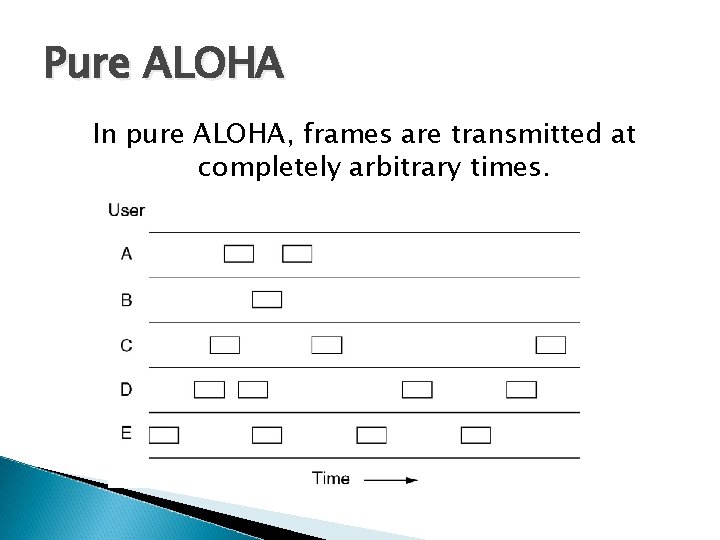 Pure ALOHA

In pure ALOHA, frames are transmitted at completely arbitrary times.

User

A

B

C

D

E

Time